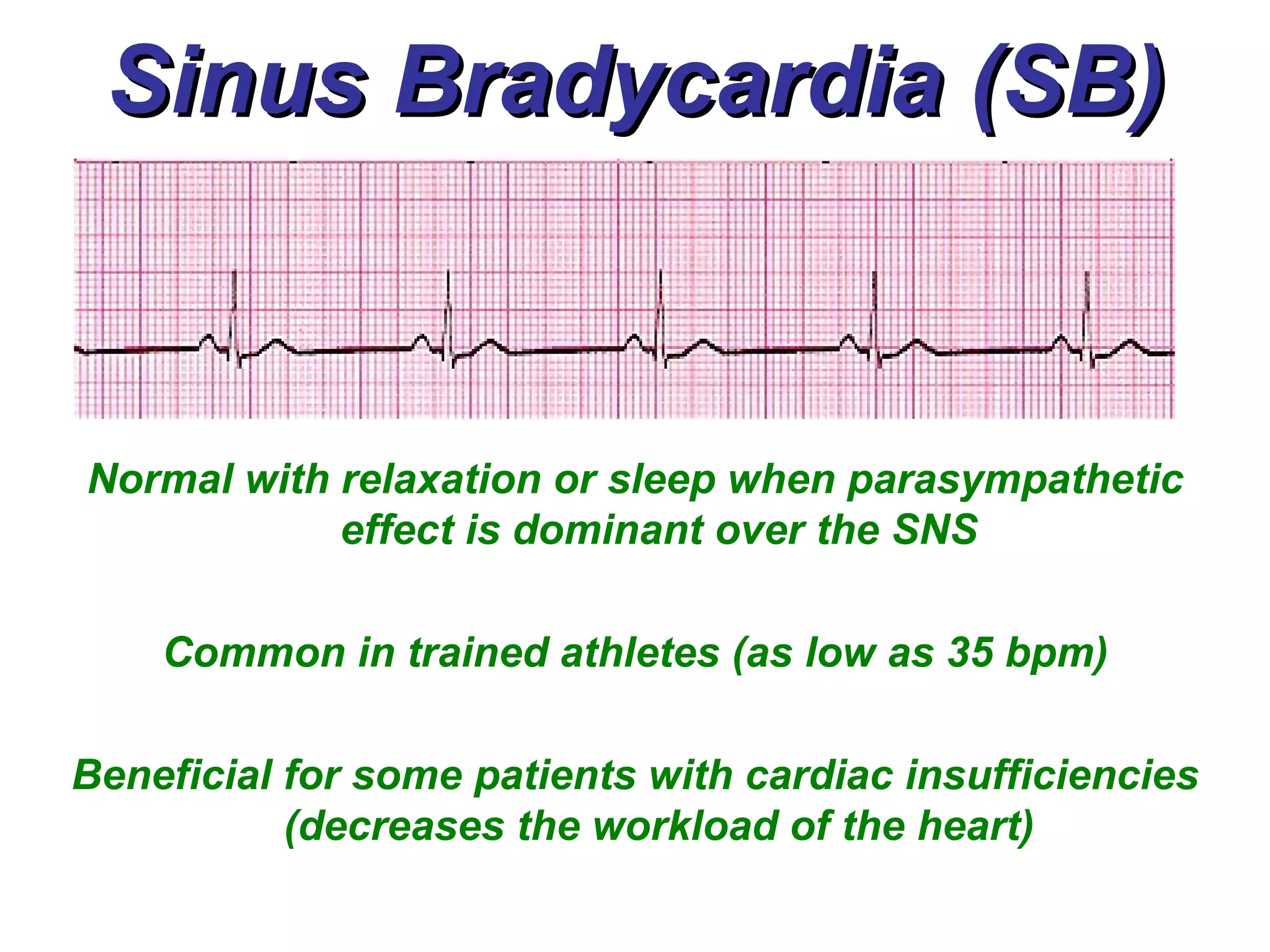 Sinus Bradycardia (SB)

Normal with relaxation or sleep when parasympathetic effect is dominant over the SNS

Common in trained athletes (as low as 35 bpm)

Beneficial for some patients with cardiac insufficiencies (decreases the workload of the heart)